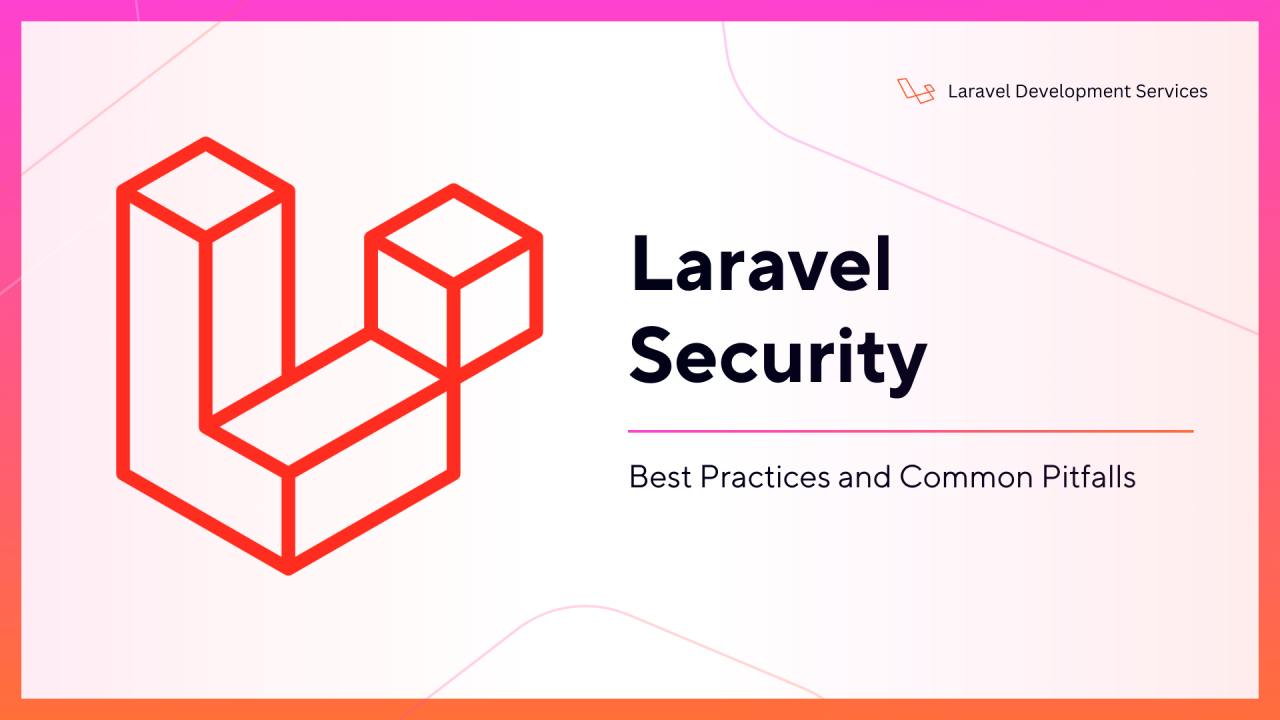 Laravel Development Services

Laravel Security

Best Practices and Common Pitfalls